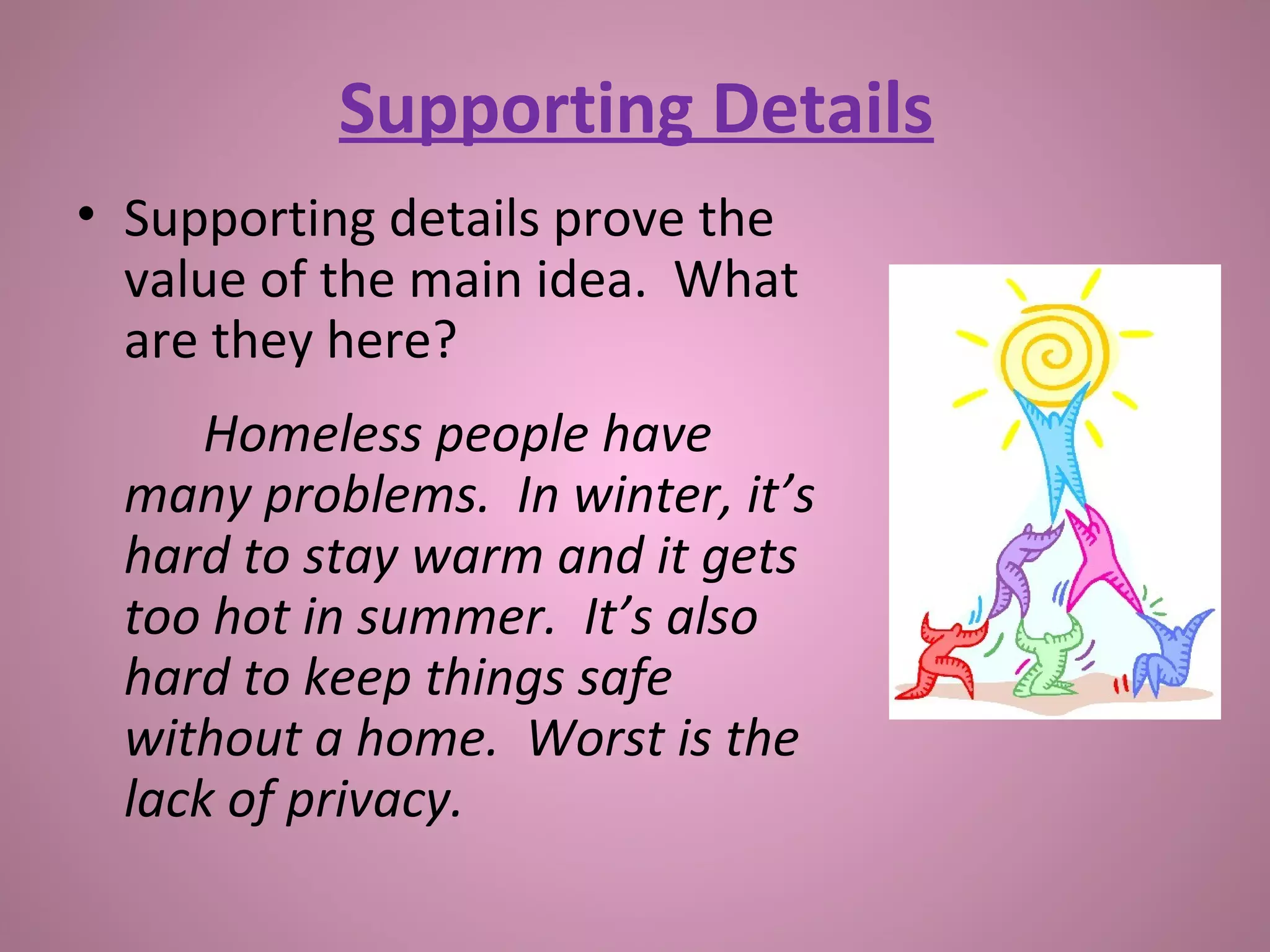 Supporting Details

• Supporting details prove the value of the main idea.  What are they here?

Homeless people have many problems.  In winter, it's hard to stay warm and it gets too hot in summer.  It's also hard to keep things safe without a home.  Worst is the lack of privacy.